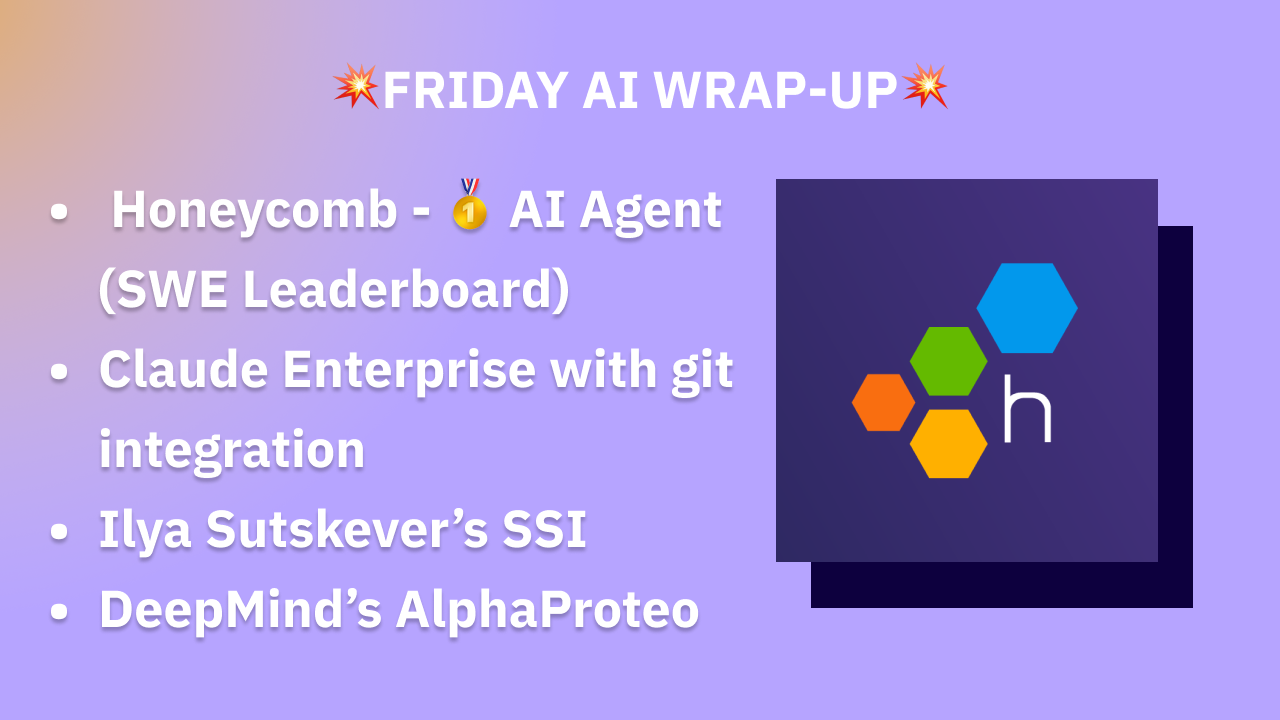 💥FRIDAY AI WRAP-UP💥

- Honeycomb - 🥇 AI Agent (SWE Leaderboard)
- Claude Enterprise with git integration
- Ilya Sutskever's SSI
- DeepMind's AlphaProteo

h